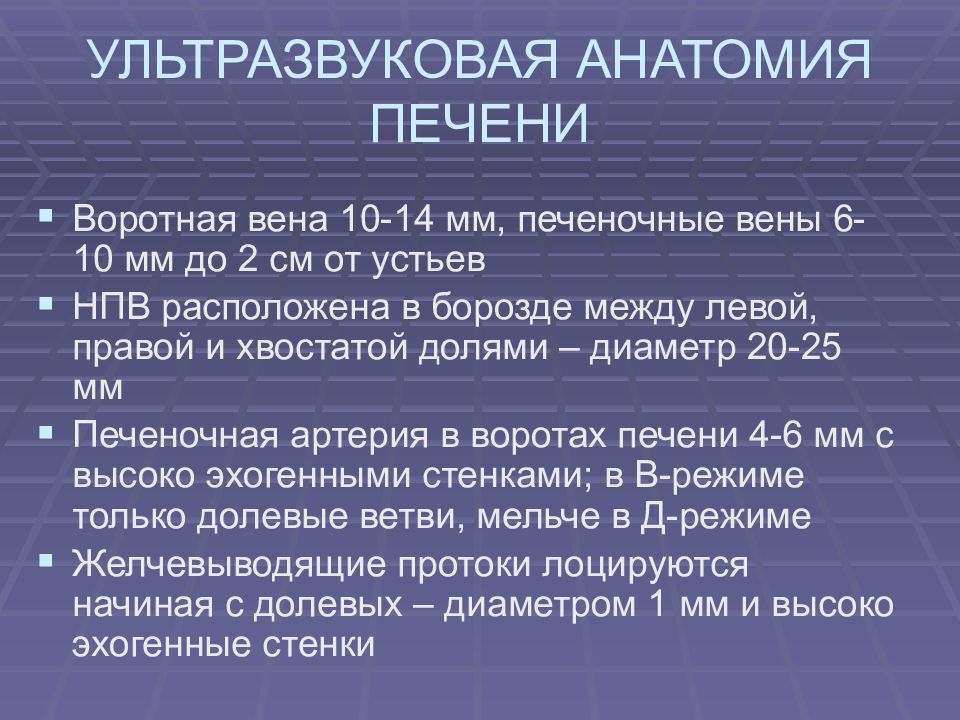 УЛЬТРАЗВУКОВАЯ АНАТОМИЯ ПЕЧЕНИ

▪ Воротная вена 10-14 мм, печеночные вены 6-10 мм до 2 см от устьев

▪ НПВ расположена в борозде между левой, правой и хвостатой долями – диаметр 20-25 мм

▪ Печеночная артерия в воротах печени 4-6 мм с высоко эхогенными стенками; в В-режиме только долевые ветви, мельче в Д-режиме

▪ Желчевыводящие протоки лоцируются начиная с долевых – диаметром 1 мм и высоко эхогенные стенки